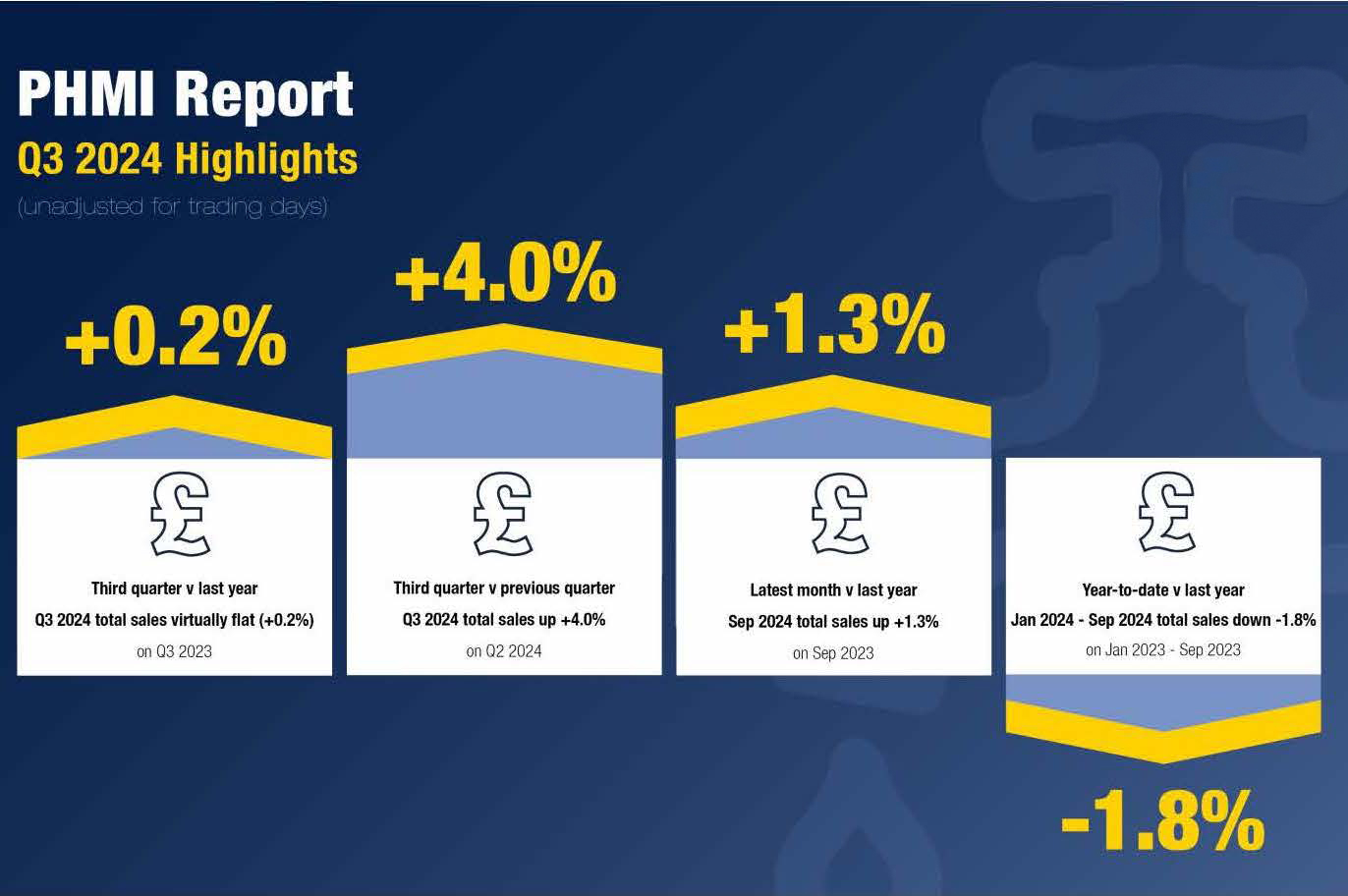 PHMI Report
Q3 2024 Highlights
(unadjusted for trading days)

+0.2%

£

Third quarter v last year
Q3 2024 total sales virtually flat (+0.2%)
on Q3 2023

+4.0%

£

Third quarter v previous quarter
Q3 2024 total sales up +4.0%
on Q2 2024

+1.3%

£

Latest month v last year
Sep 2024 total sales up +1.3%
on Sep 2023

£

Year-to-date v last year
Jan 2024 - Sep 2024 total sales down -1.8%
on Jan 2023 - Sep 2023

-1.8%